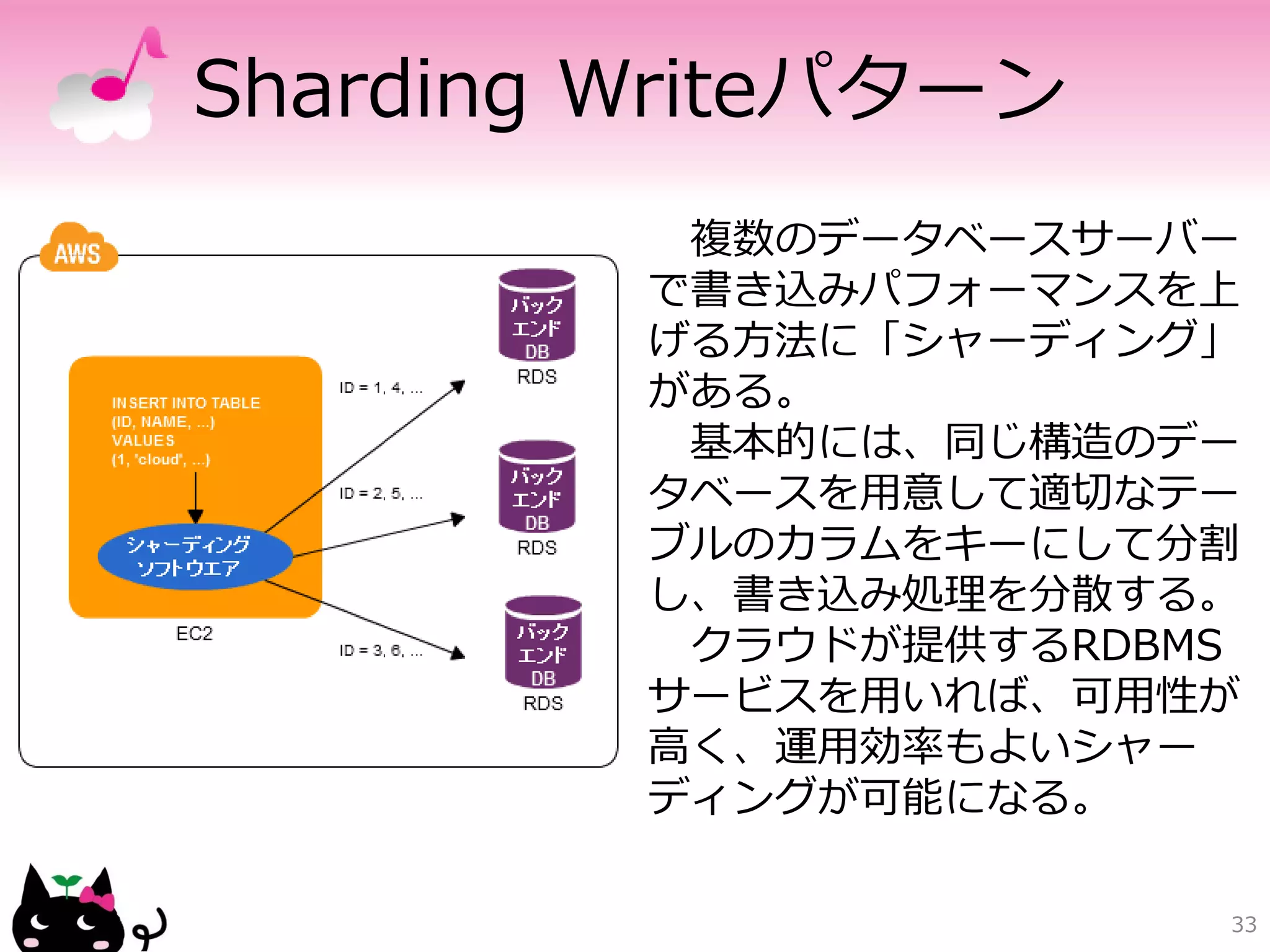 Sharding Writeパターン

AWS

INSERT INTO TABLE
(ID, NAME, ...)
VALUES
(1, 'cloud', ...)

シャーディング
ソフトウエア

EC2

ID = 1, 4, ...

ID = 2, 5, ...

ID = 3, 6, ...

バック
エンド
DB
RDS

バック
エンド
DB
RDS

バック
エンド
DB
RDS

複数のデータベースサーバーで書き込みパフォーマンスを上げる方法に「シャーディング」がある。

基本的には、同じ構造のデータベースを用意して適切なテーブルのカラムをキーにして分割し、書き込み処理を分散する。

クラウドが提供するRDBMSサービスを用いれば、可用性が高く、運用効率もよいシャーディングが可能になる。

33